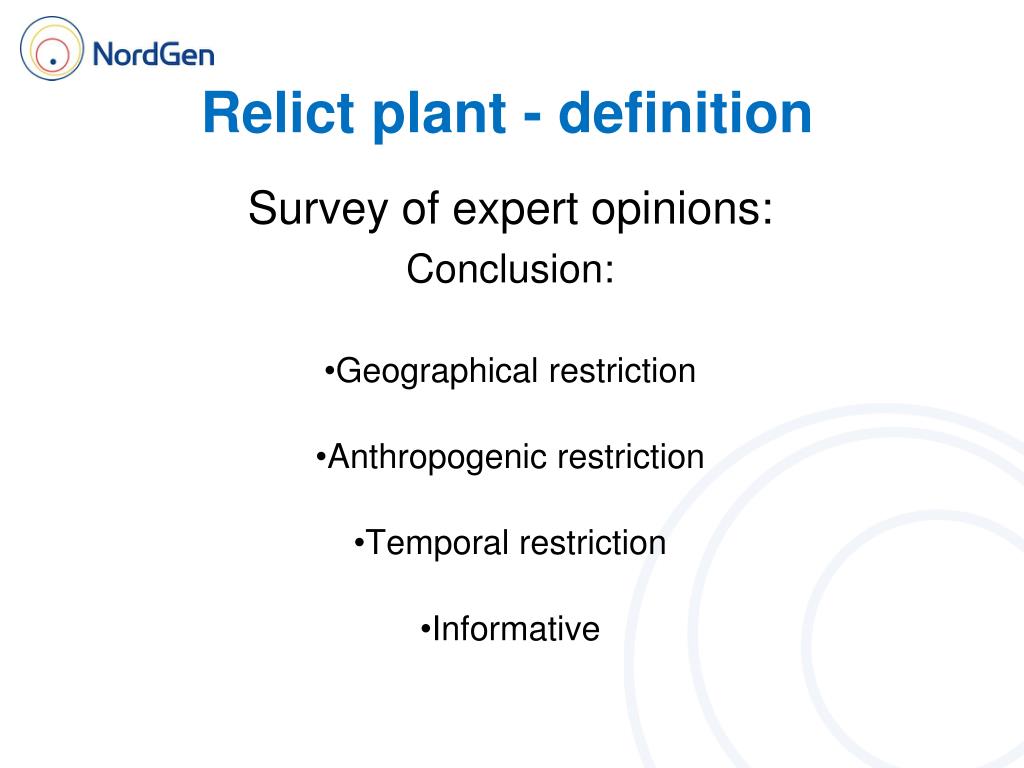 NordGen

Relict plant - definition

Survey of expert opinions:

Conclusion:

•Geographical restriction

•Anthropogenic restriction

•Temporal restriction

•Informative